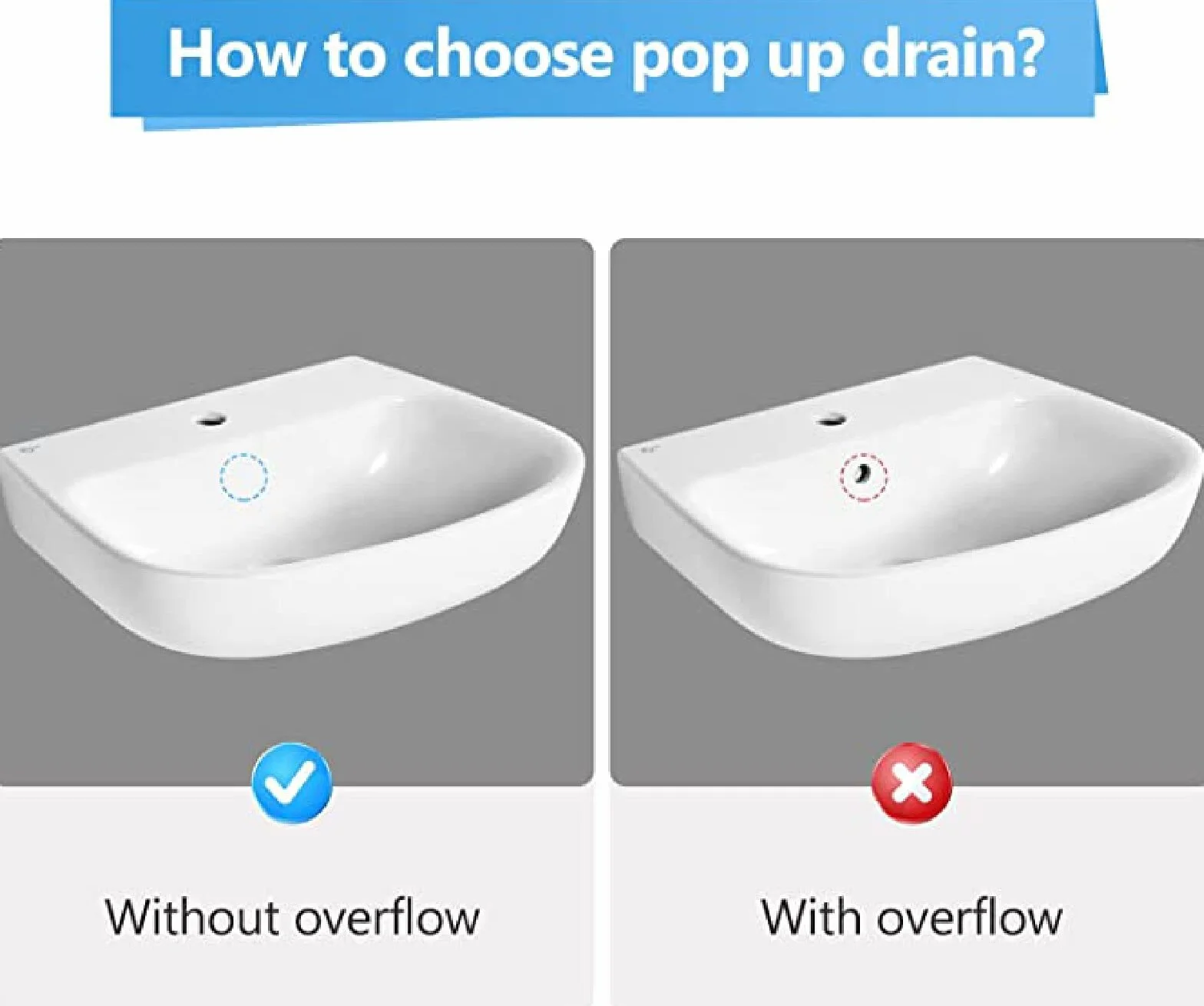 How to choose pop up drain?

Without overflow

With overflow